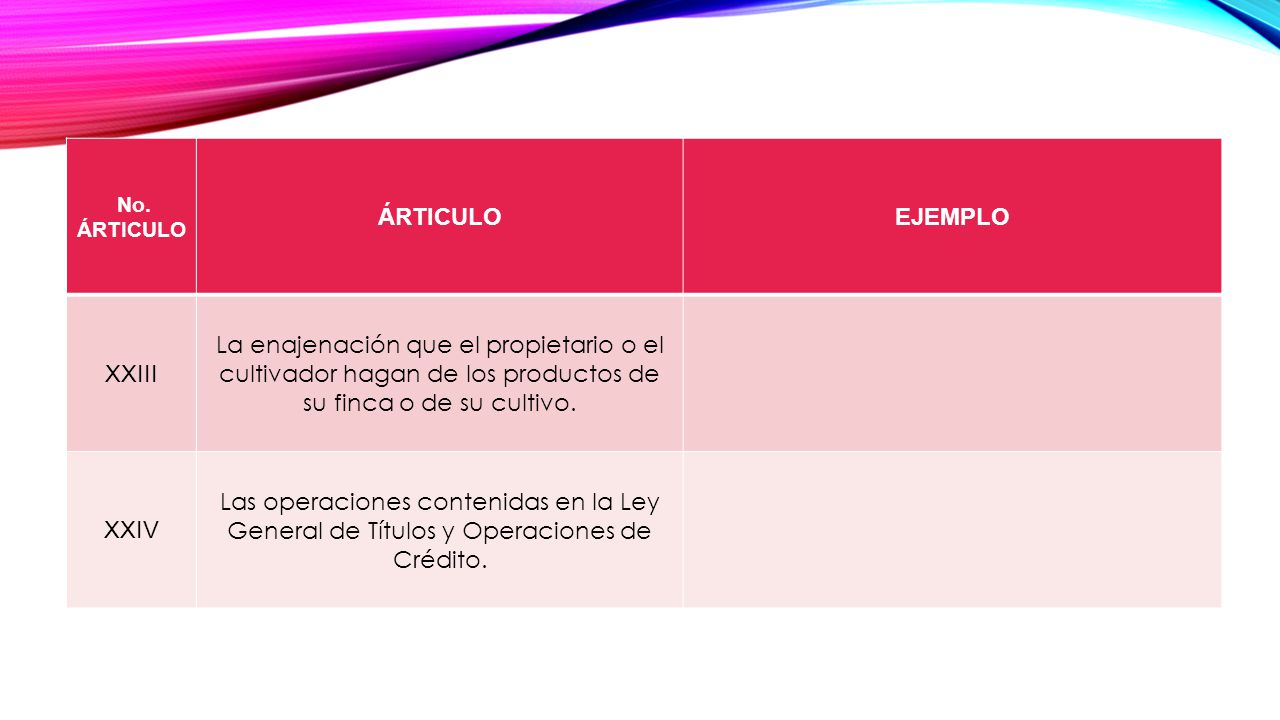 | No. ÁRTICULO | ÁRTICULO | EJEMPLO |
|---|---|---|
| XXIII | La enajenación que el propietario o el cultivador hagan de los productos de su finca o de su cultivo. | |
| XXIV | Las operaciones contenidas en la Ley General de Títulos y Operaciones de Crédito. | |